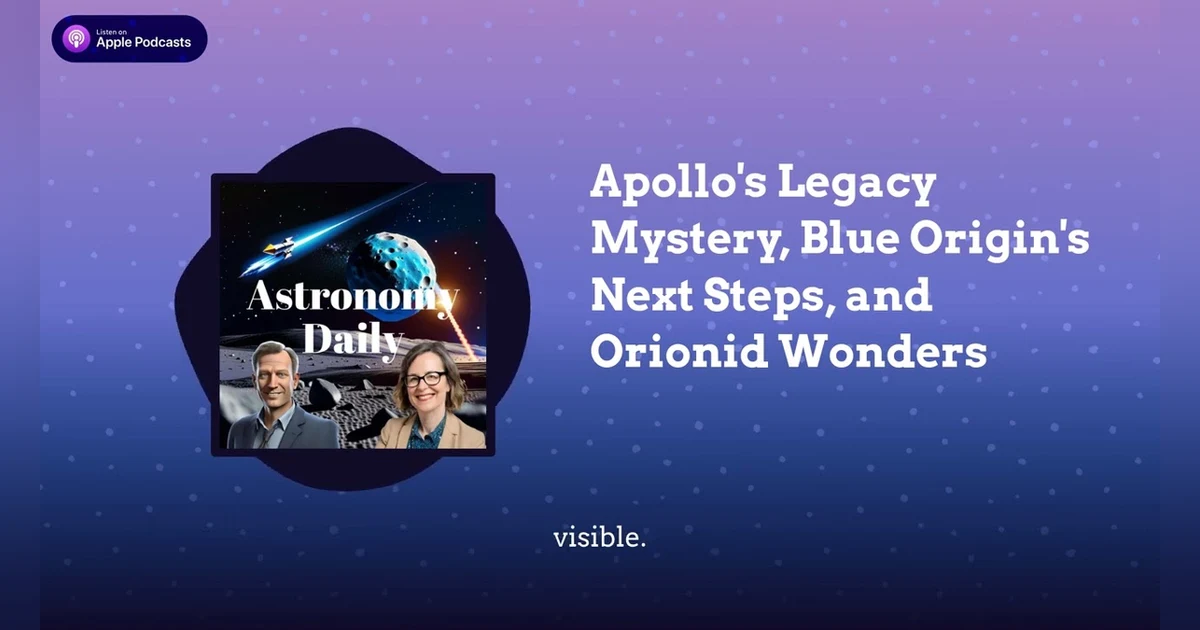 Listen on
Apple Podcasts

Astronomy Daily

Apollo's Legacy Mystery, Blue Origin's Next Steps, and Orionid Wonders

visible.